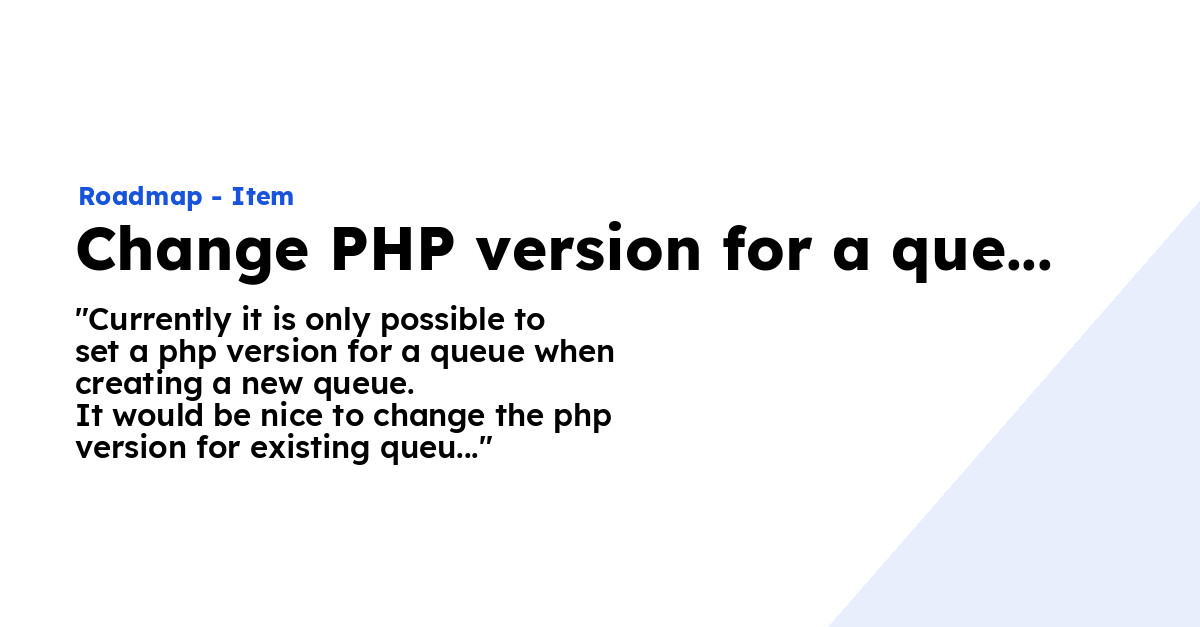 Roadmap - Item

Change PHP version for a que...

"Currently it is only possible to set a php version for a queue when creating a new queue.
It would be nice to change the php version for existing queu..."